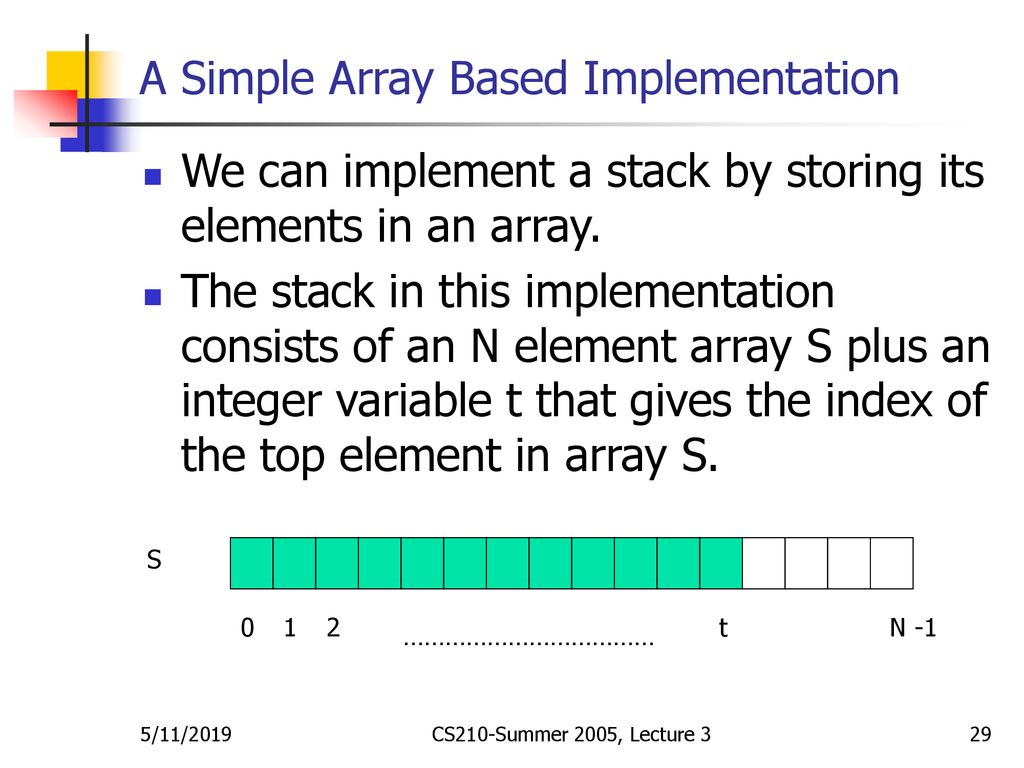 A Simple Array Based Implementation

We can implement a stack by storing its elements in an array.

The stack in this implementation consists of an N element array S plus an integer variable t that gives the index of the top element in array S.

S

0 1 2 ……………………………… t N -1

5/11/2019

CS210-Summer 2005, Lecture 3

29